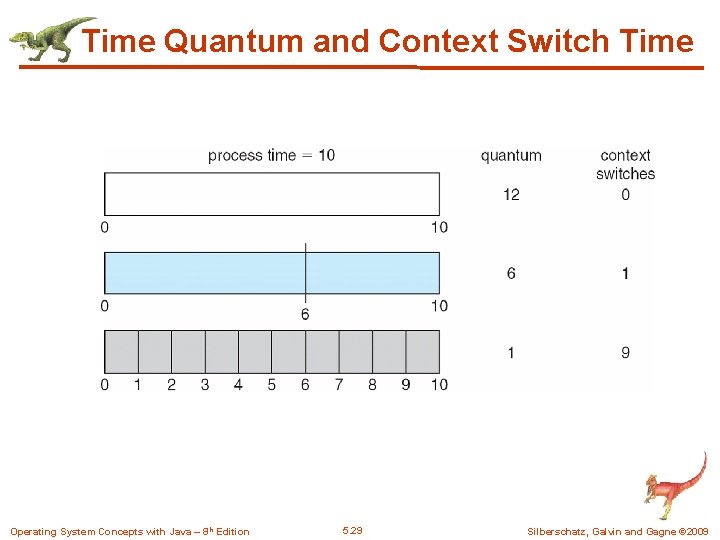 Time Quantum and Context Switch Time

process time = 10

quantum

context switches

12

0

0

10

6

1

0

6

10

1

9

0 1 2 3 4 5 6 7 8 9 10

Operating System Concepts with Java – 8th Edition

5.29

Silberschatz, Galvin and Gagne ©2009